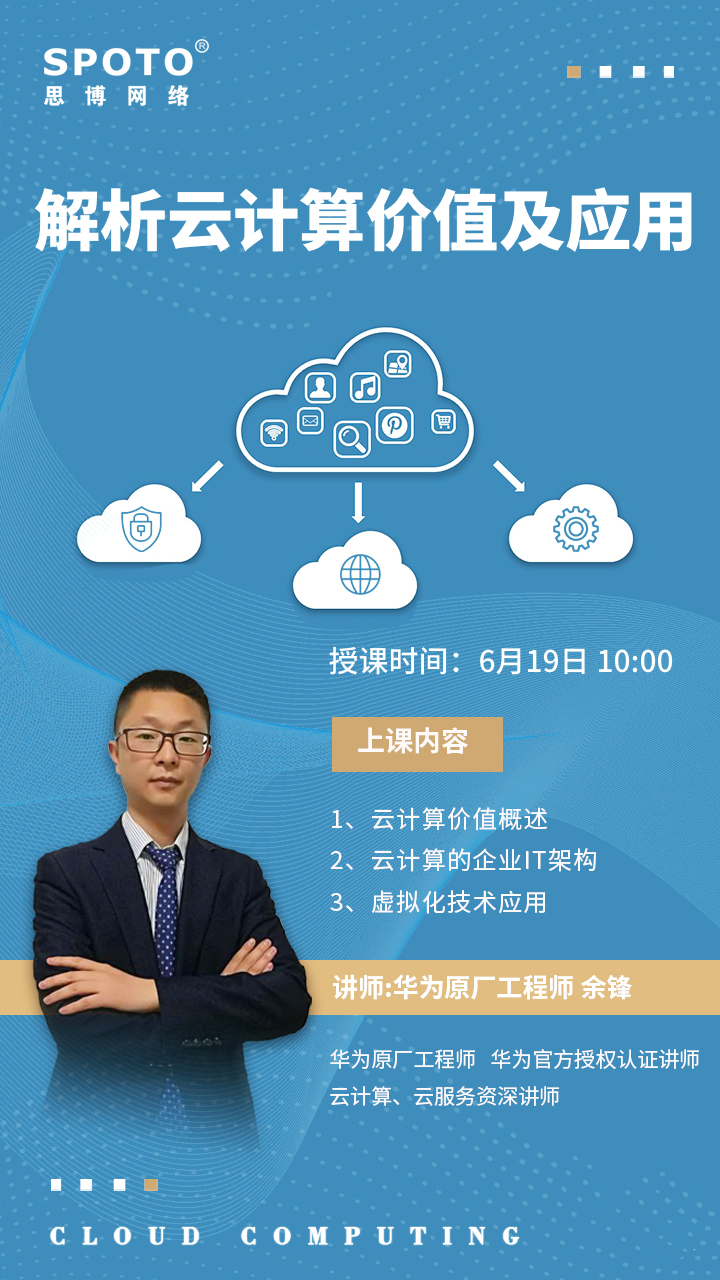 SPOTO®
思博网络

解析云计算价值及应用

授课时间：6月19日 10:00

上课内容

1、云计算价值概述
2、云计算的企业IT架构
3、虚拟化技术应用

讲师:华为原厂工程师 余锋

华为原厂工程师 华为官方授权认证讲师
云计算、云服务资深讲师

CLOUD COMPUTING